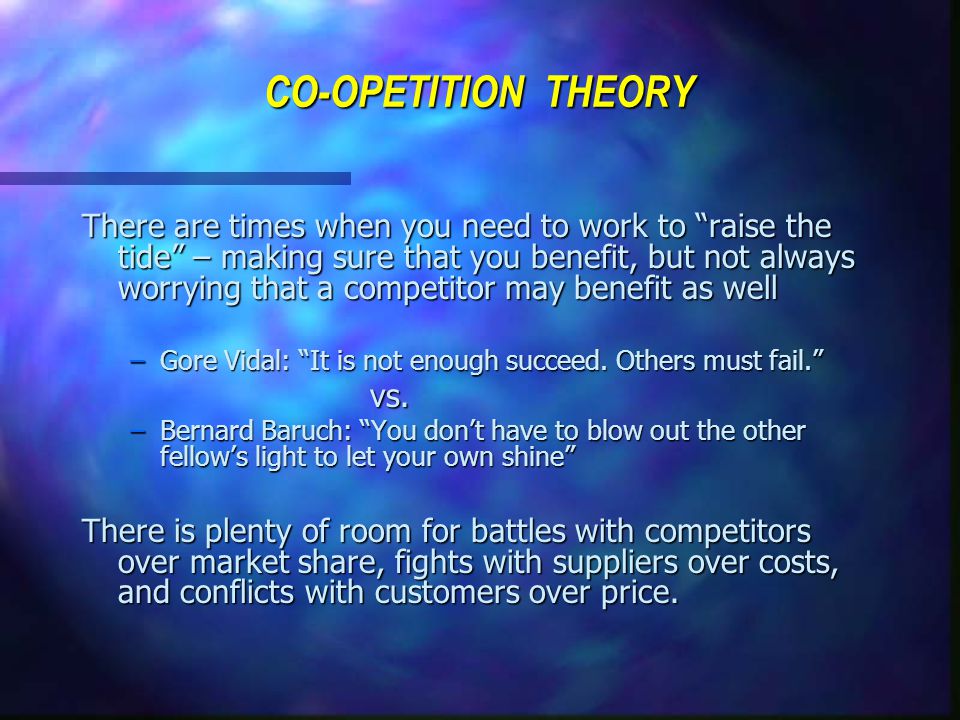 CO-OPETITION THEORY

There are times when you need to work to “raise the tide” – making sure that you benefit, but not always worrying that a competitor may benefit as well

– Gore Vidal: “It is not enough succeed. Others must fail.”

vs.

– Bernard Baruch: “You don’t have to blow out the other fellow’s light to let your own shine”

There is plenty of room for battles with competitors over market share, fights with suppliers over costs, and conflicts with customers over price.